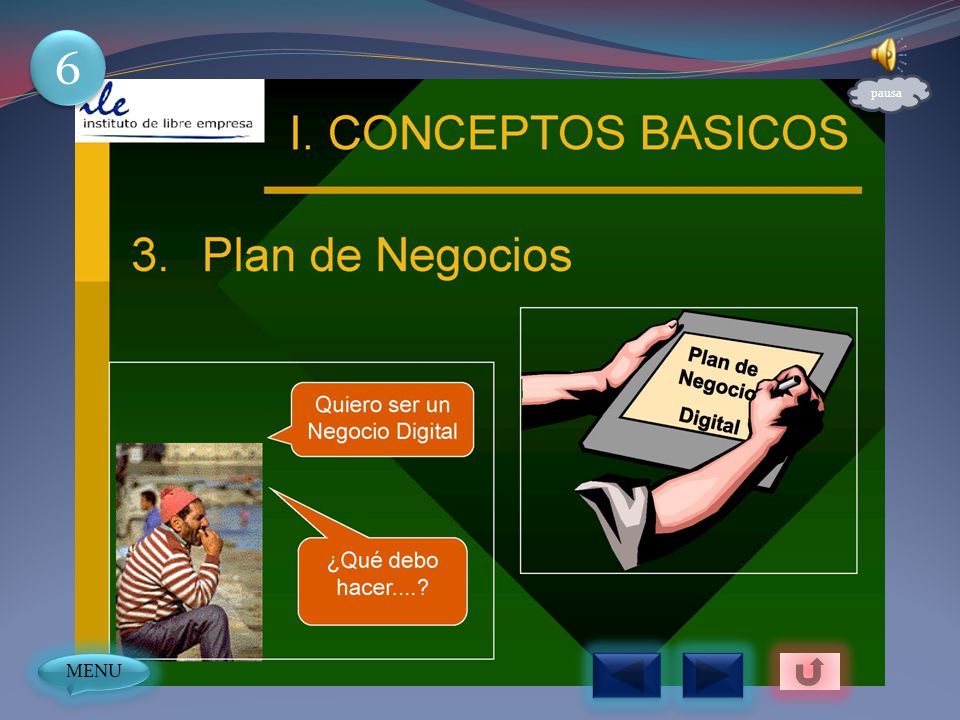 6

pausa

ile
instituto de libre empresa

I. CONCEPTOS BASICOS

3. Plan de Negocios

Quiero ser un Negocio Digital

¿Qué debo hacer....?

Plan de Negocio Digital

MENU